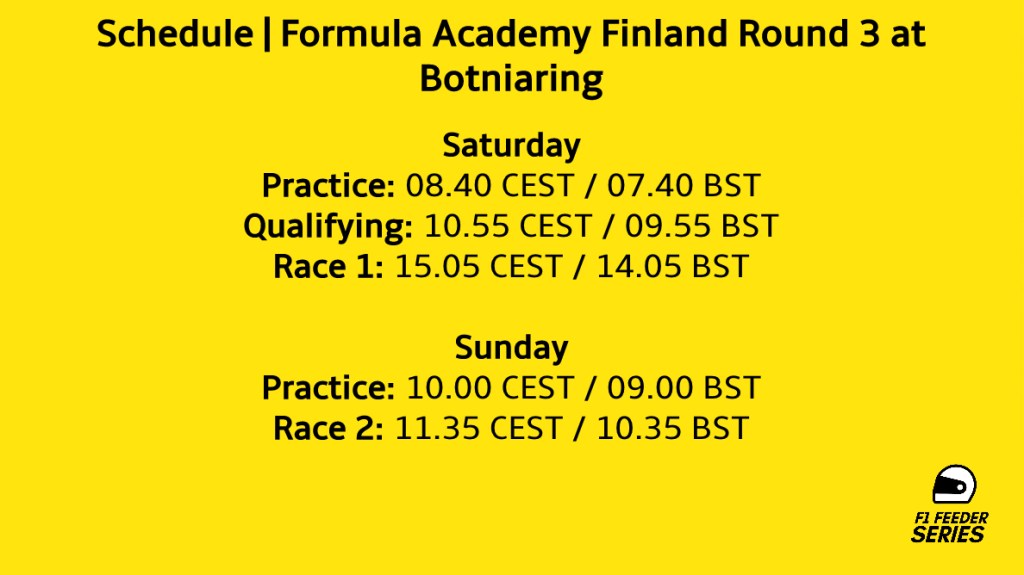 Schedule | Formula Academy Finland Round 3 at Botniaring

Saturday
Practice: 08.40 CEST / 07.40 BST
Qualifying: 10.55 CEST / 09.55 BST
Race 1: 15.05 CEST / 14.05 BST

Sunday
Practice: 10.00 CEST / 09.00 BST
Race 2: 11.35 CEST / 10.35 BST

F1 FEEDER SERIES